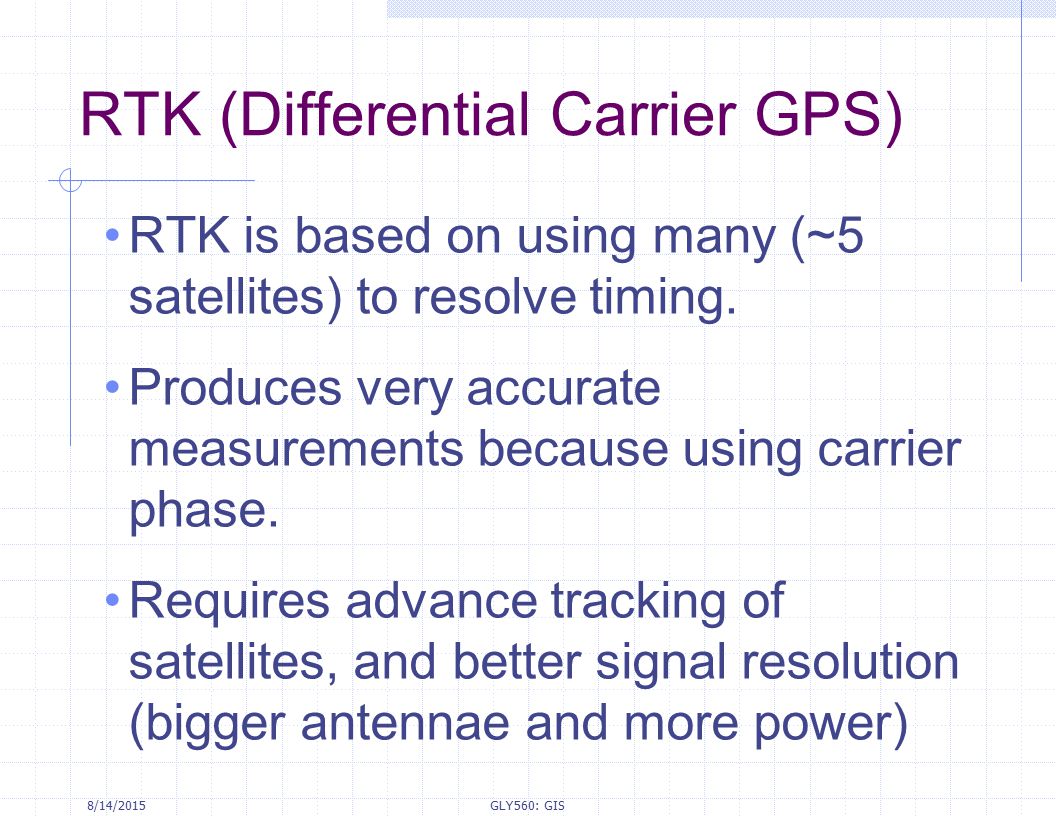 RTK (Differential Carrier GPS)

• RTK is based on using many (~5 satellites) to resolve timing.

• Produces very accurate measurements because using carrier phase.

• Requires advance tracking of satellites, and better signal resolution (bigger antennae and more power)

8/14/2015

GLY560: GIS